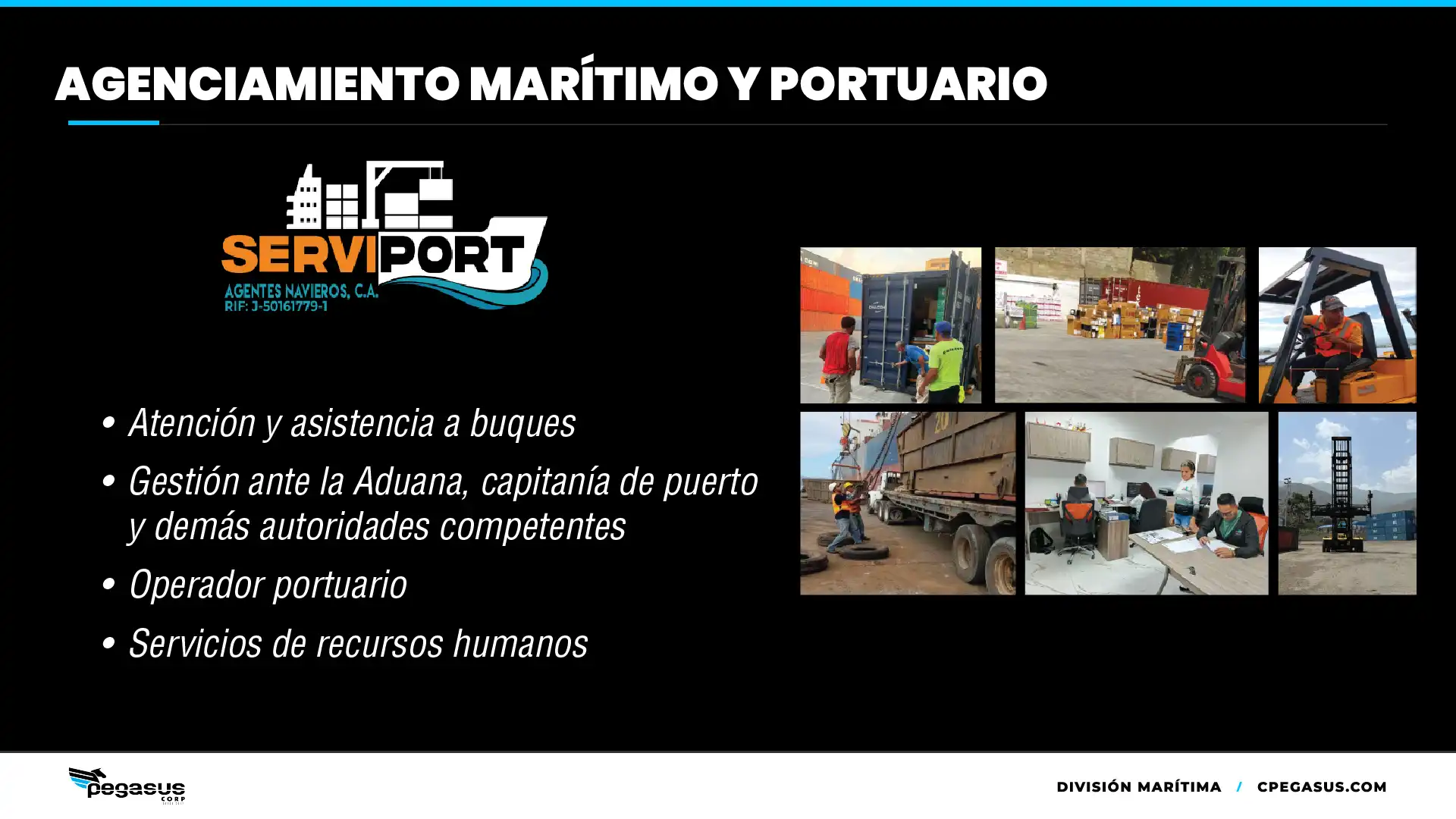 AGENCIAMIENTO MARÍTIMO Y PORTUARIO

SERVIPORT
AGENTES NAVIEROS, C.A.
RIF: J-50161779-1

• Atención y asistencia a buques
• Gestión ante la Aduana, capitanía de puerto y demás autoridades competentes
• Operador portuario
• Servicios de recursos humanos

pegasus CORP

DIVISIÓN MARÍTIMA / CPEGASUS.COM